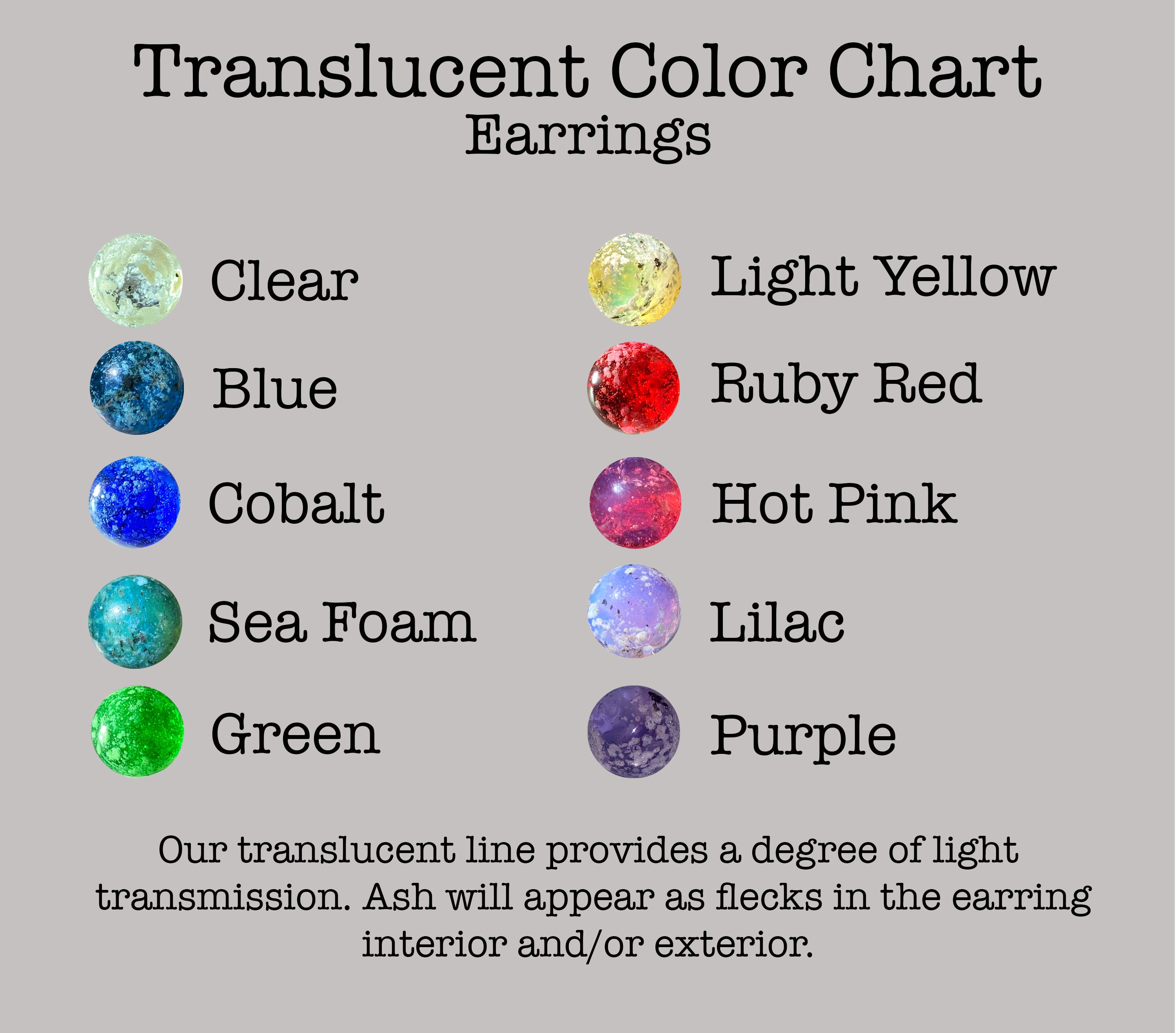 Translucent Color Chart
Earrings

Clear
Blue
Cobalt
Sea Foam
Green

Light Yellow
Ruby Red
Hot Pink
Lilac
Purple

Our translucent line provides a degree of light transmission. Ash will appear as flecks in the earring interior and/or exterior.